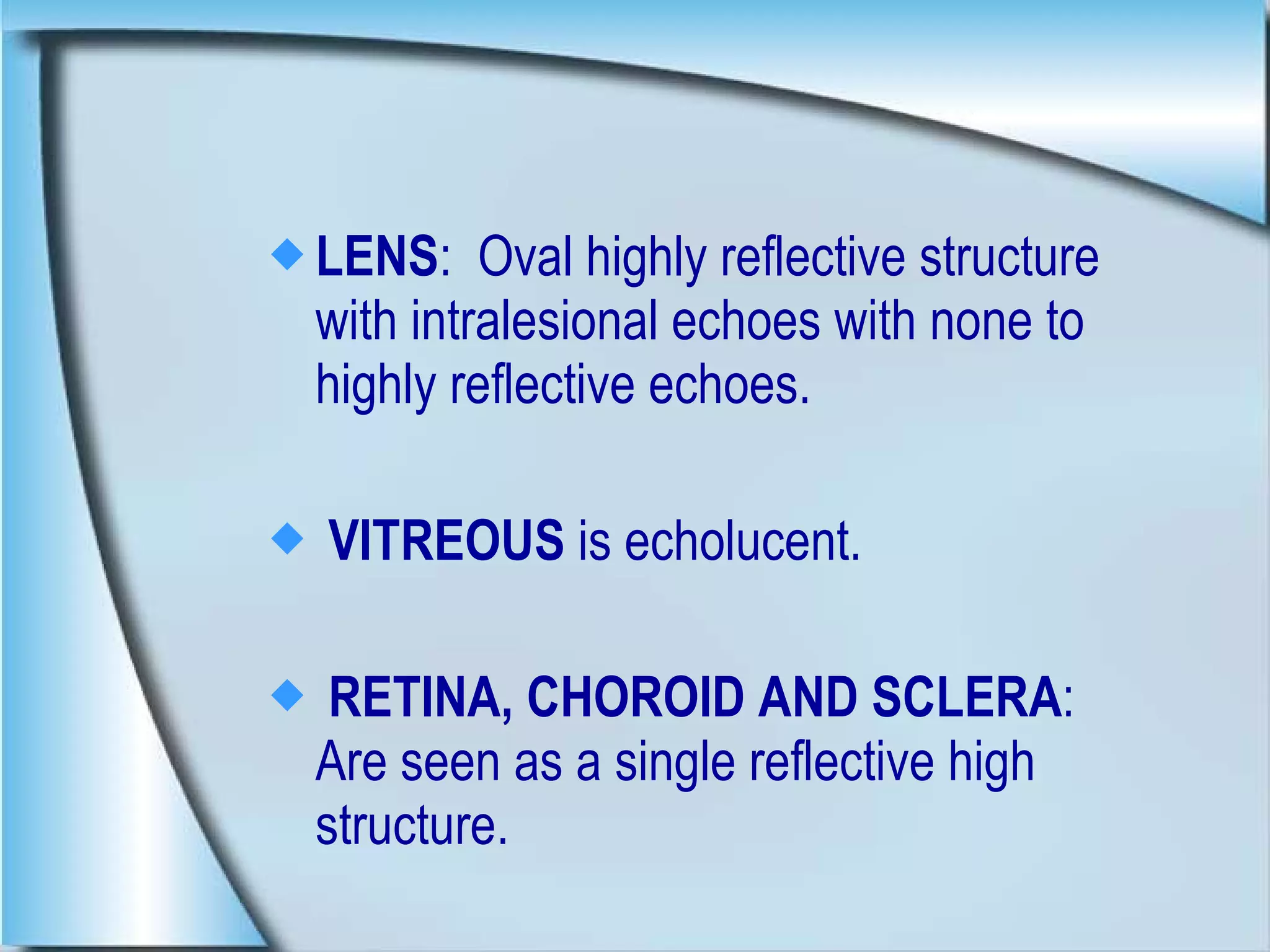 ◆ LENS: Oval highly reflective structure with intralesional echoes with none to highly reflective echoes.

◆ VITREOUS is echolucent.

◆ RETINA, CHOROID AND SCLERA: Are seen as a single reflective high structure.